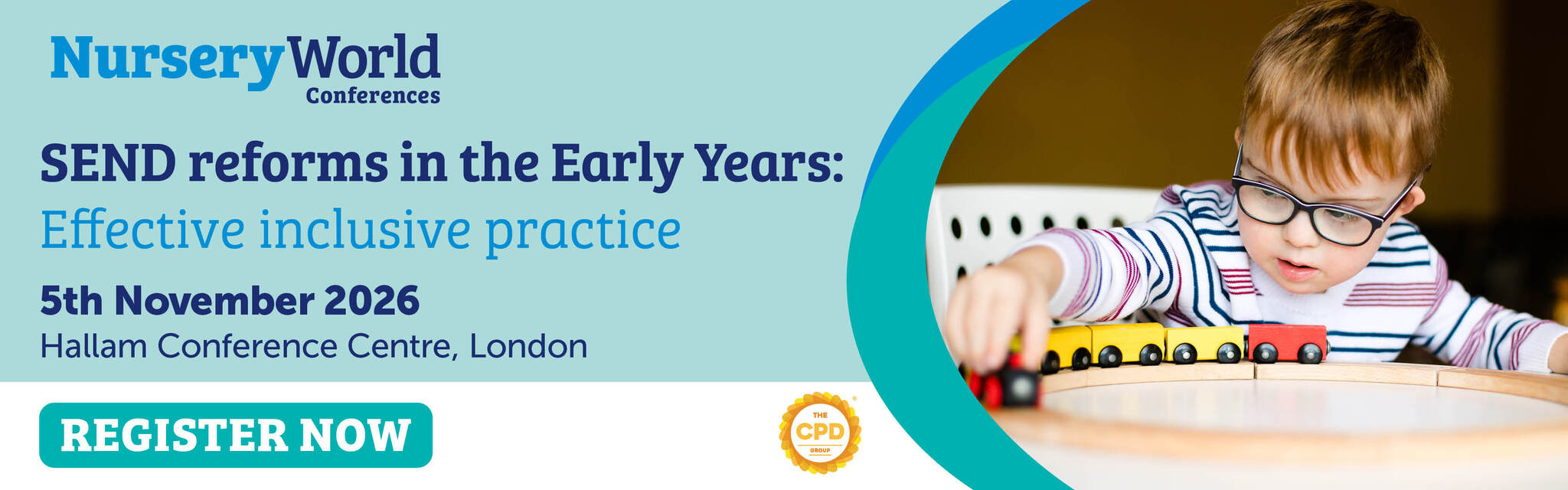 NurseryWorld
Conferences

SEND reforms in the Early Years:
Effective inclusive practice

5th November 2026
Hallam Conference Centre, London

REGISTER NOW

THE CPD GROUP